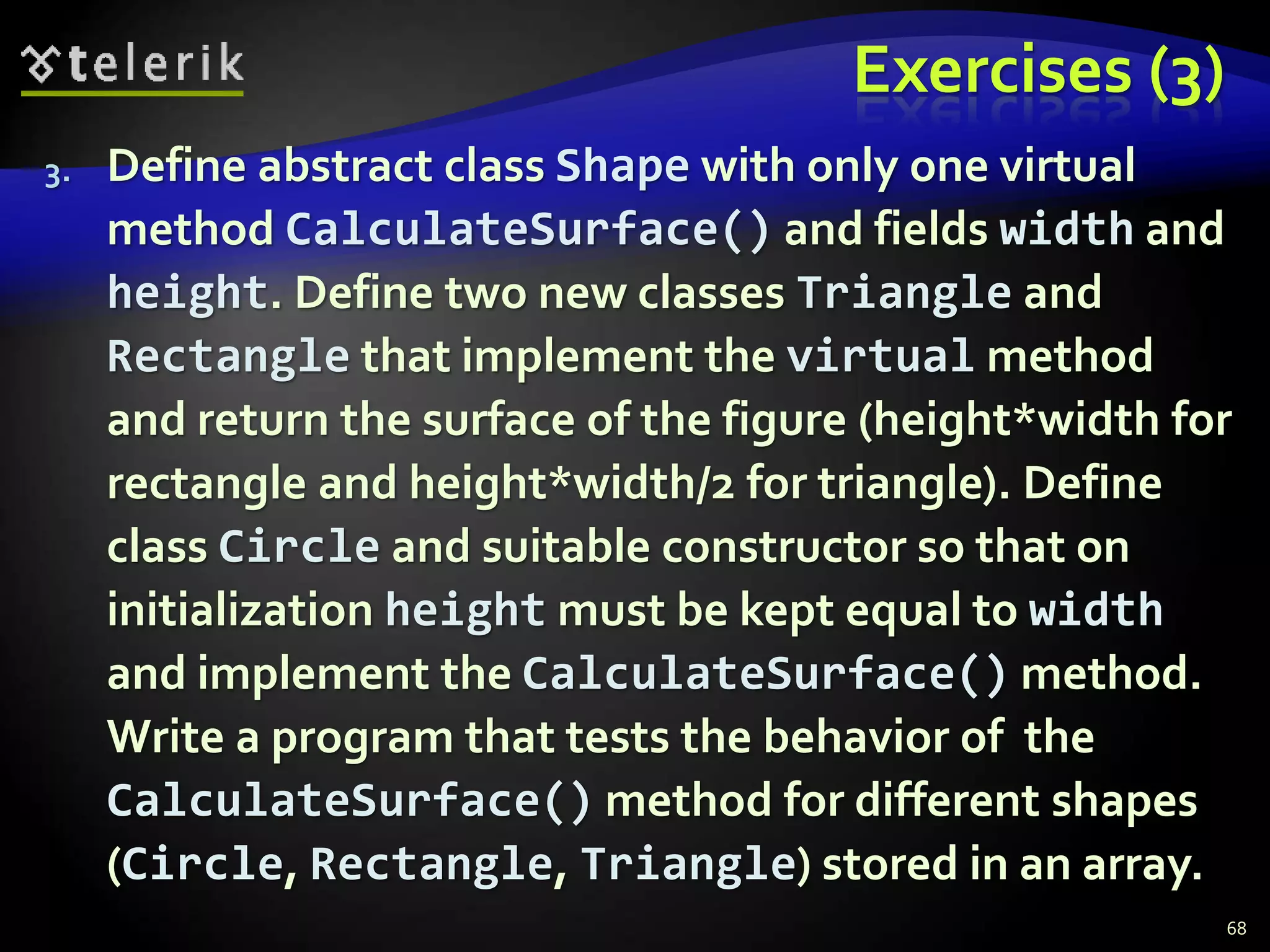 telerik

Exercises (3)

3. Define abstract class Shape with only one virtual method CalculateSurface() and fields width and height. Define two new classes Triangle and Rectangle that implement the virtual method and return the surface of the figure (height*width for rectangle and height*width/2 for triangle). Define class Circle and suitable constructor so that on initialization height must be kept equal to width and implement the CalculateSurface() method. Write a program that tests the behavior of the CalculateSurface() method for different shapes (Circle, Rectangle, Triangle) stored in an array.

68